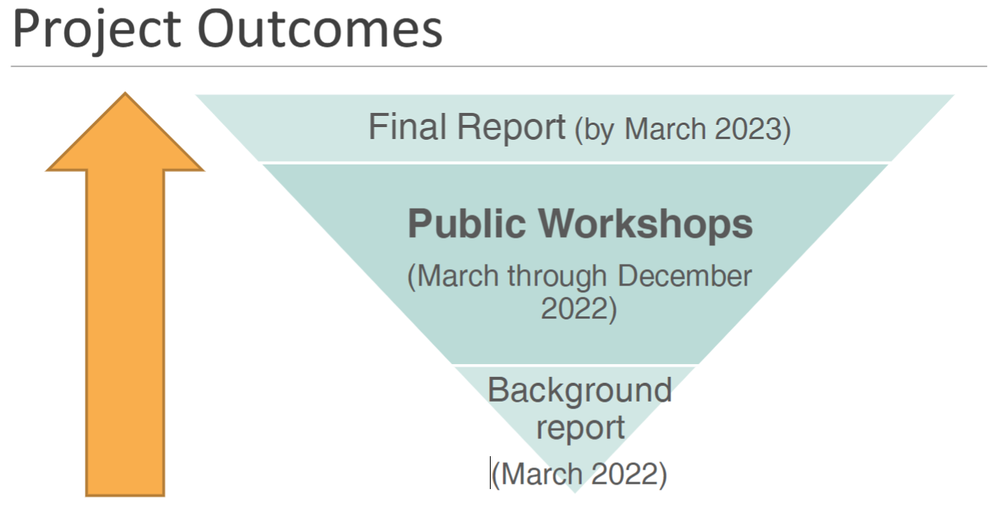 Project Outcomes

Final Report (by March 2023)

Public Workshops

(March through December 2022)

Background report

(March 2022)